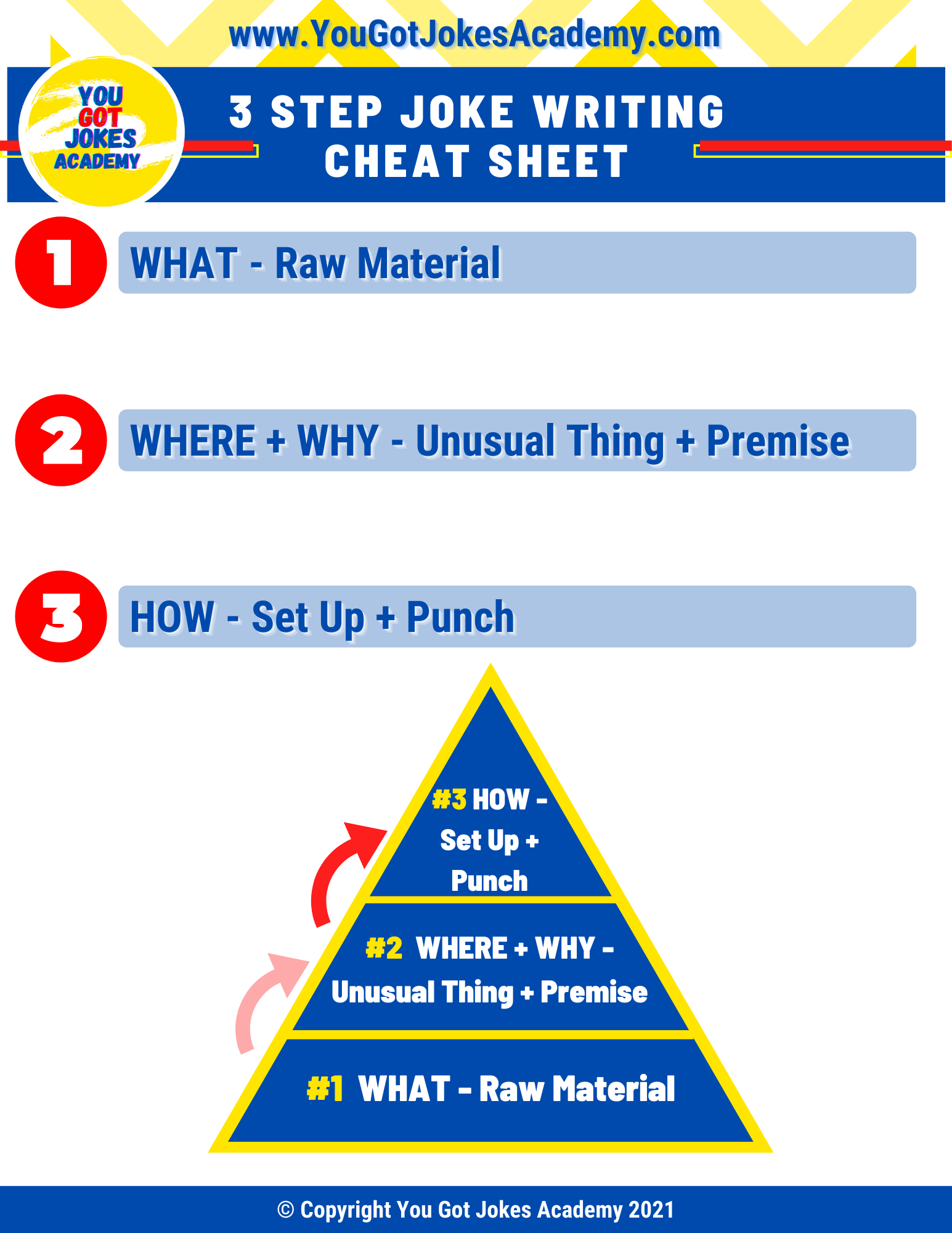 www.YouGotJokesAcademy.com

YOU GOT JOKES ACADEMY

3 STEP JOKE WRITING CHEAT SHEET

1 WHAT - Raw Material

2 WHERE + WHY - Unusual Thing + Premise

3 HOW - Set Up + Punch

#3 HOW - Set Up + Punch

#2 WHERE + WHY - Unusual Thing + Premise

#1 WHAT - Raw Material

© Copyright You Got Jokes Academy 2021